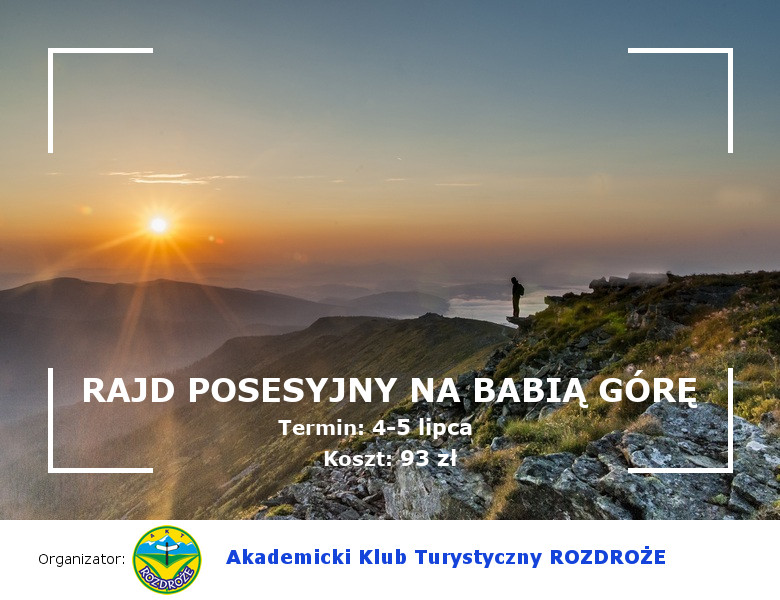 RAJD POSESYJNY NA BABIĄ GÓRĘ
Termin: 4-5 lipca
Koszt: 93 zł

Organizator: AKT ROZDROŻE Akademicki Klub Turystyczny ROZDROŻE